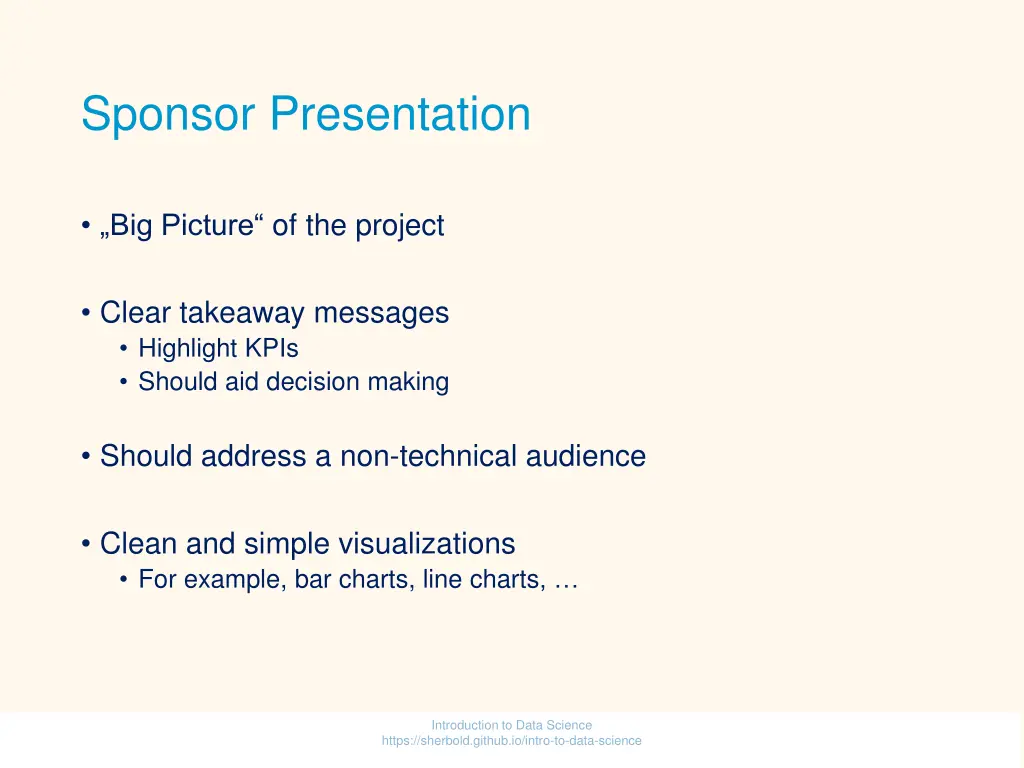 Sponsor Presentation

• „Big Picture“ of the project

• Clear takeaway messages
  • Highlight KPIs
  • Should aid decision making

• Should address a non-technical audience

• Clean and simple visualizations
  • For example, bar charts, line charts, …

Introduction to Data Science
https://sherbold.github.io/intro-to-data-science